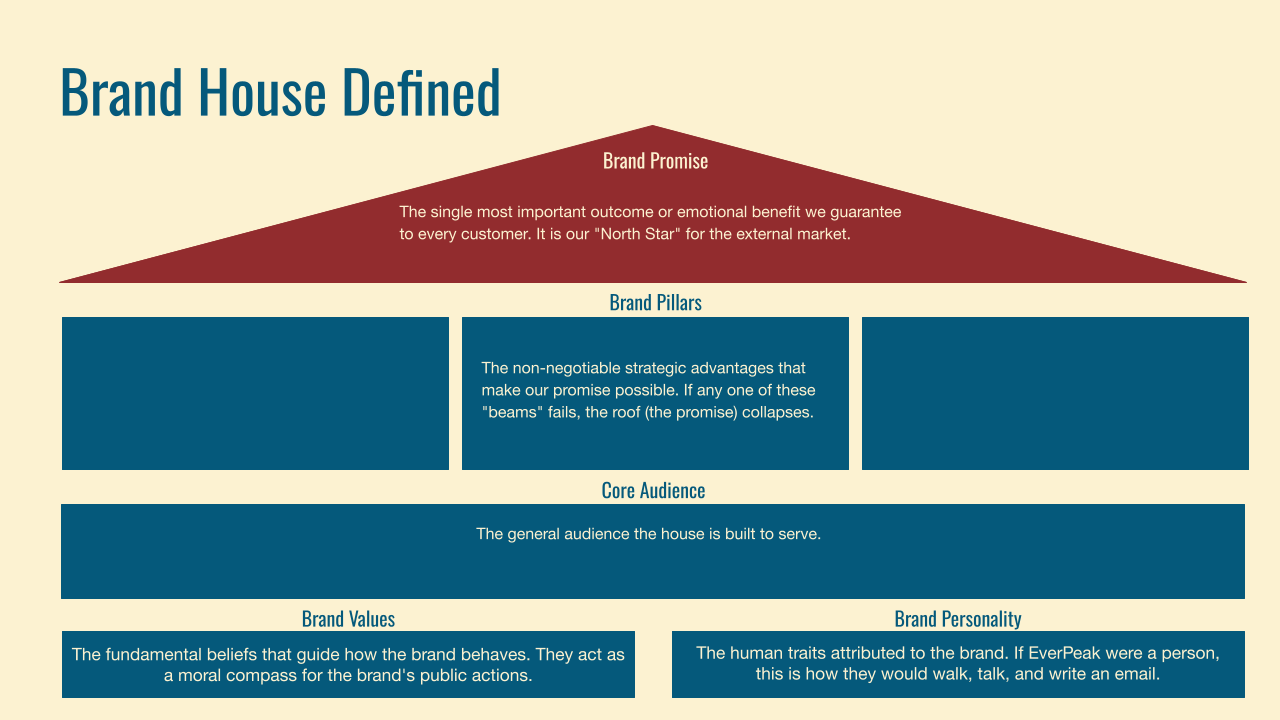 Brand House Defined

Brand Promise

The single most important outcome or emotional benefit we guarantee to every customer. It is our "North Star" for the external market.

Brand Pillars

The non-negotiable strategic advantages that make our promise possible. If any one of these "beams" fails, the roof (the promise) collapses.

Core Audience

The general audience the house is built to serve.

Brand Values

The fundamental beliefs that guide how the brand behaves. They act as a moral compass for the brand's public actions.

Brand Personality

The human traits attributed to the brand. If EverPeak were a person, this is how they would walk, talk, and write an email.